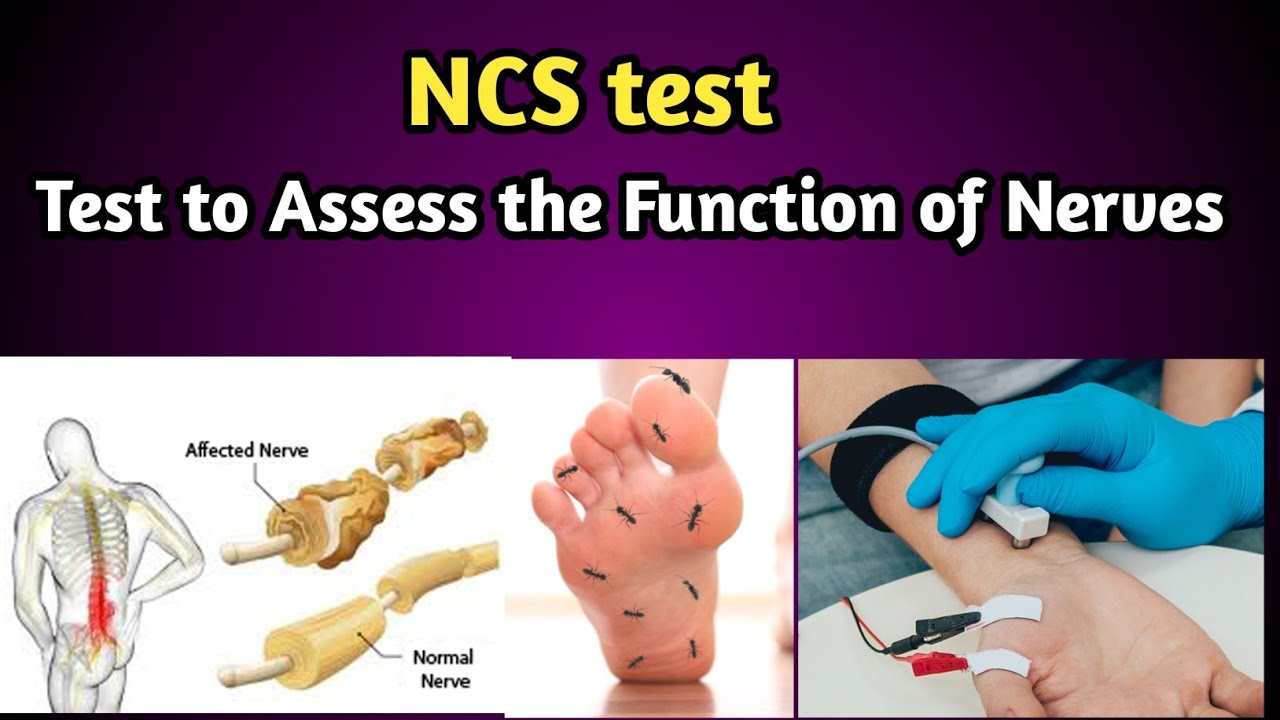 NCS test

Test to Assess the Function of Nerves

Affected Nerve

Normal Nerve